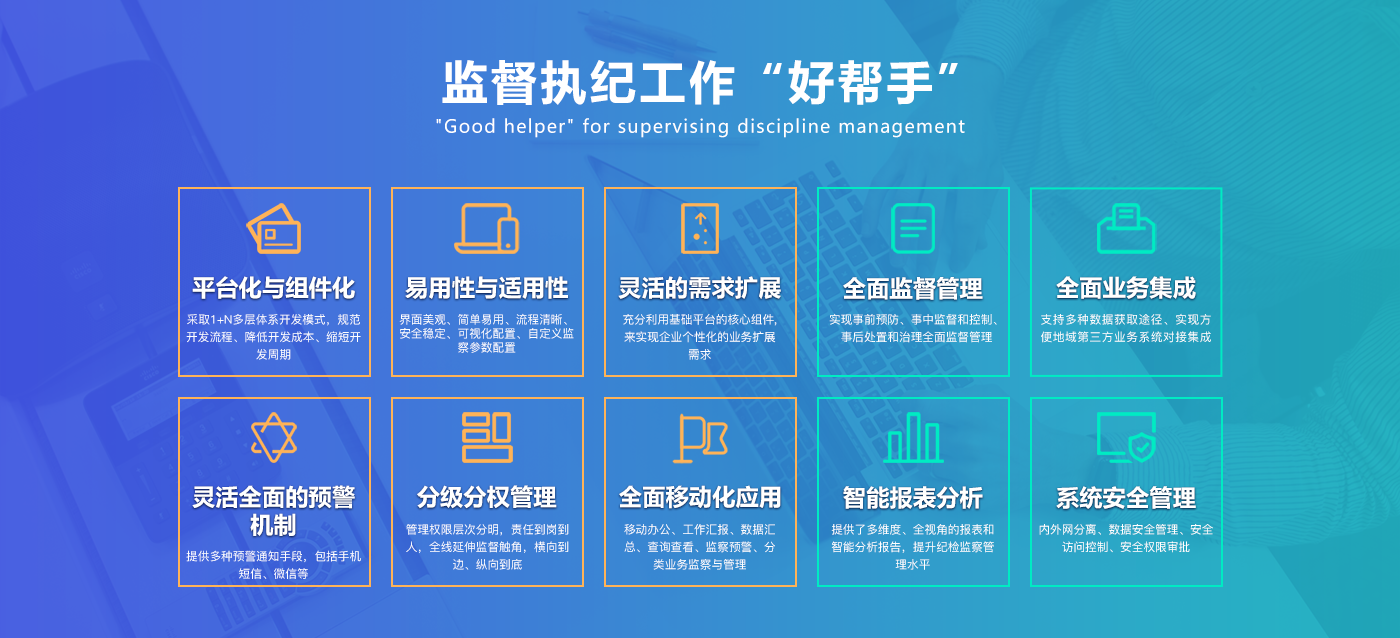 监督执纪工作“好帮手”
"Good helper" for supervising discipline management

平台化与组件化
采取1+N多层体系开发模式，规范开发流程、降低开发成本、缩短开发周期

易用性与适用性
界面美观、简单易用、流程清晰、安全稳定、可视化配置、自定义监察参数配置

灵活的需求扩展
充分利用基础平台的核心组件，来实现企业个性化的业务扩展需求

全面监督管理
实现事前预防、事中监督和控制、事后处置和治理全面监督管理

全面业务集成
支持多种数据获取途径、实现方便地域第三方业务系统对接集成

灵活全面的预警机制
提供多种预警通知手段，包括手机短信、微信等

分级分权管理
管理权限层次分明，责任到岗到人，全线延伸监督触角，横向到边、纵向到底

全面移动化应用
移动办公、工作汇报、数据汇总、查询查看、监察预警、分类业务监察与管理

智能报表分析
提供了多维度、全视角的报表和智能分析报告，提升纪检监察管理水平

系统安全管理
内外网分离、数据安全管理、安全访问控制、安全权限审批